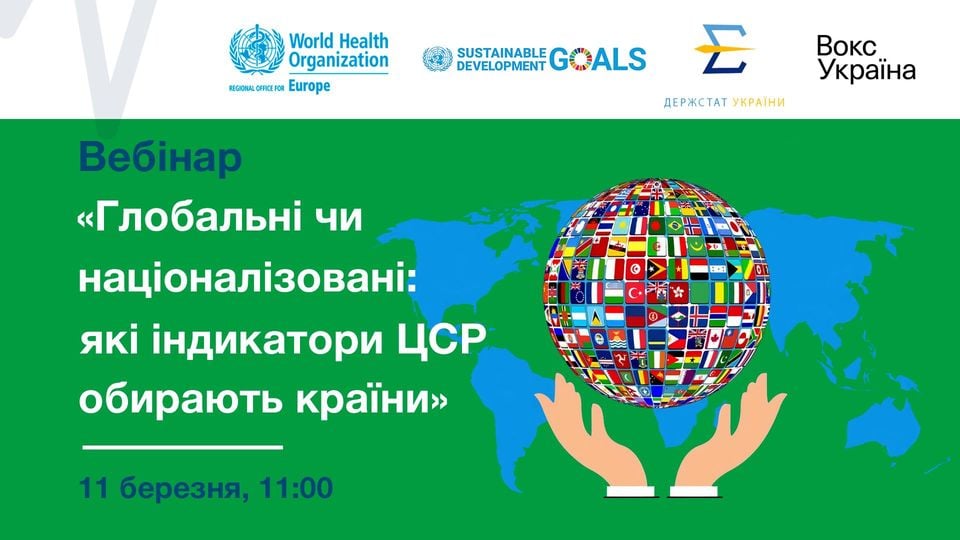 World Health Organization
REGIONAL OFFICE FOR Europe

SUSTAINABLE DEVELOPMENT GOALS

ДЕРЖСТАТ УКРАЇНИ

Вокс Україна

Вебінар
«Глобальні чи націоналізовані: які індикатори ЦСР обирають країни»

11 березня, 11:00